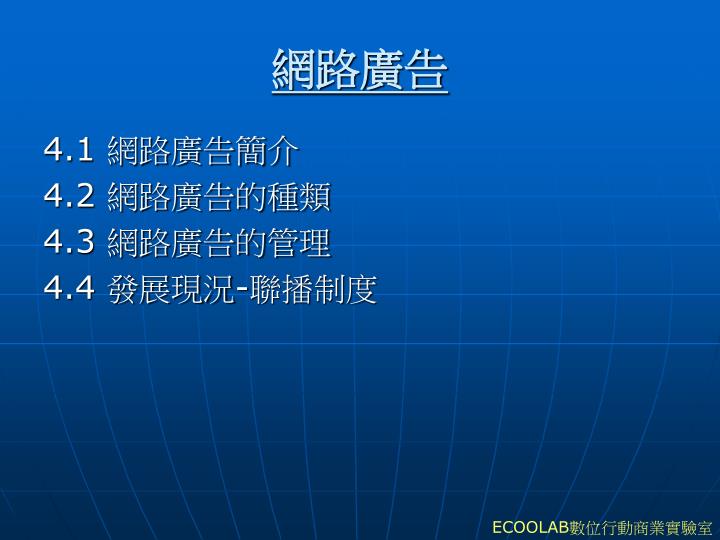 網路廣告

4.1 網路廣告簡介
4.2 網路廣告的種類
4.3 網路廣告的管理
4.4 發展現況-聯播制度

ECOOLAB數位行動商業實驗室